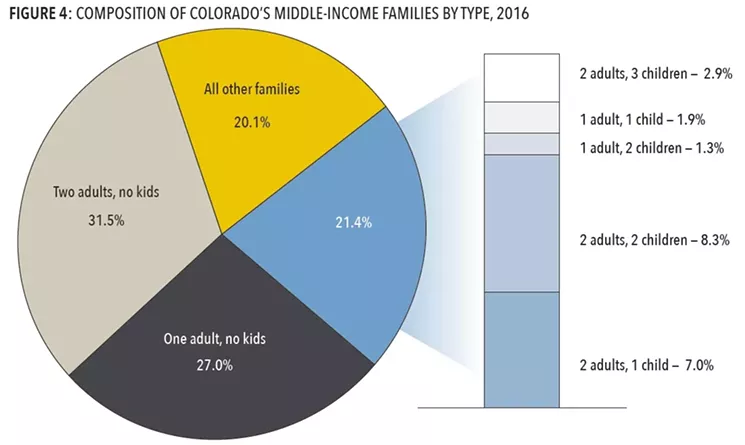 FIGURE 4: COMPOSITION OF COLORADO'S MIDDLE-INCOME FAMILIES BY TYPE, 2016

All other families
20.1%

Two adults, no kids
31.5%

21.4%

One adult, no kids
27.0%

2 adults, 3 children – 2.9%

1 adult, 1 child – 1.9%

1 adult, 2 children – 1.3%

2 adults, 2 children – 8.3%

2 adults, 1 child – 7.0%